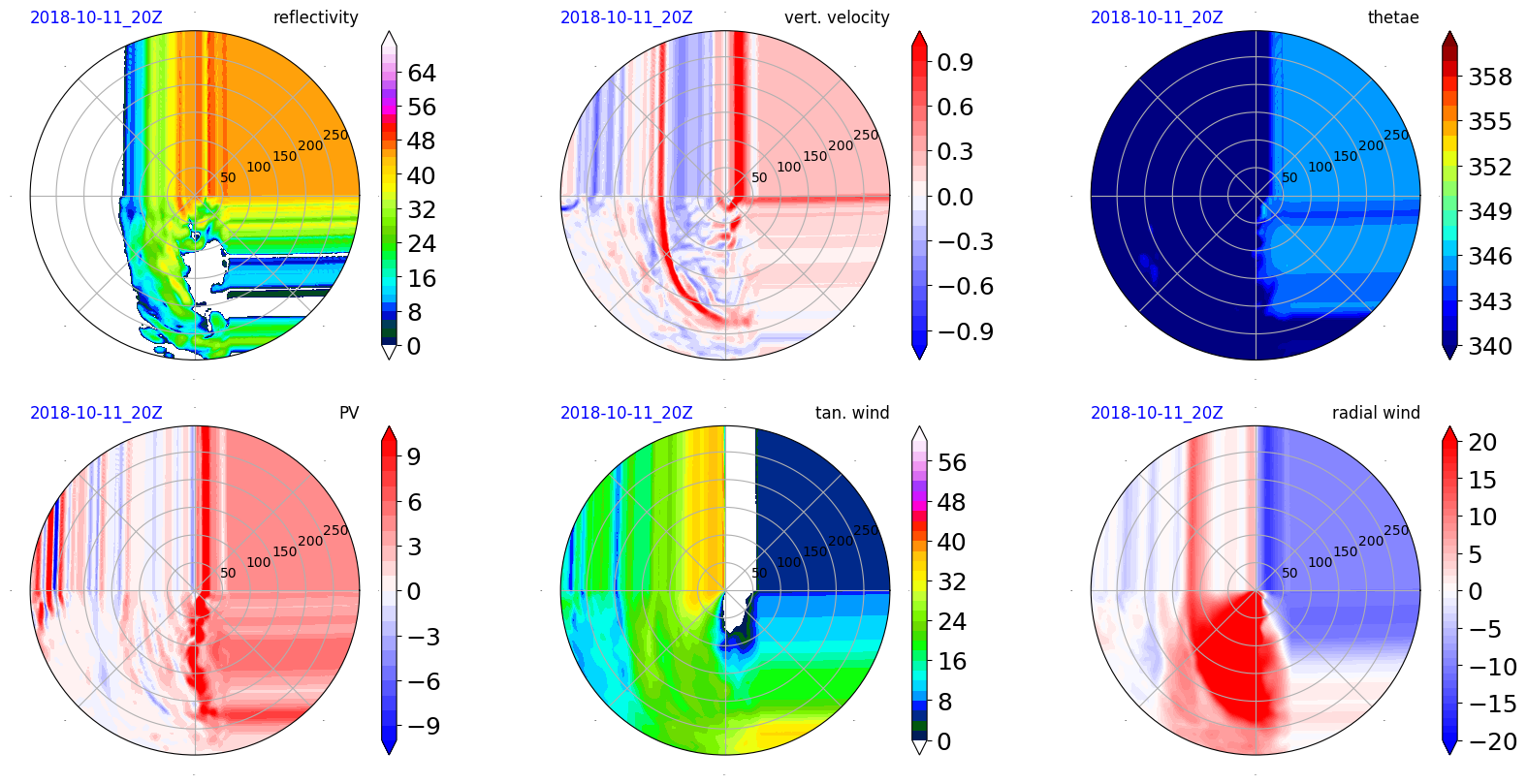 2018-10-11_20Z reflectivity

50 100 150 200 250

64
56
48
40
32
24
16
8
0

2018-10-11_20Z vert. velocity

50 100 150 200 250

0.9
0.6
0.3
0.0
−0.3
−0.6
−0.9

2018-10-11_20Z thetae

50 100 150 200 250

358
355
352
349
346
343
340

2018-10-11_20Z PV

50 100 150 200 250

9
6
3
0
−3
−6
−9

2018-10-11_20Z tan. wind

50 100 150 200 250

56
48
40
32
24
16
8
0

2018-10-11_20Z radial wind

50 100 150 200 250

20
15
10
5
0
−5
−10
−15
−20